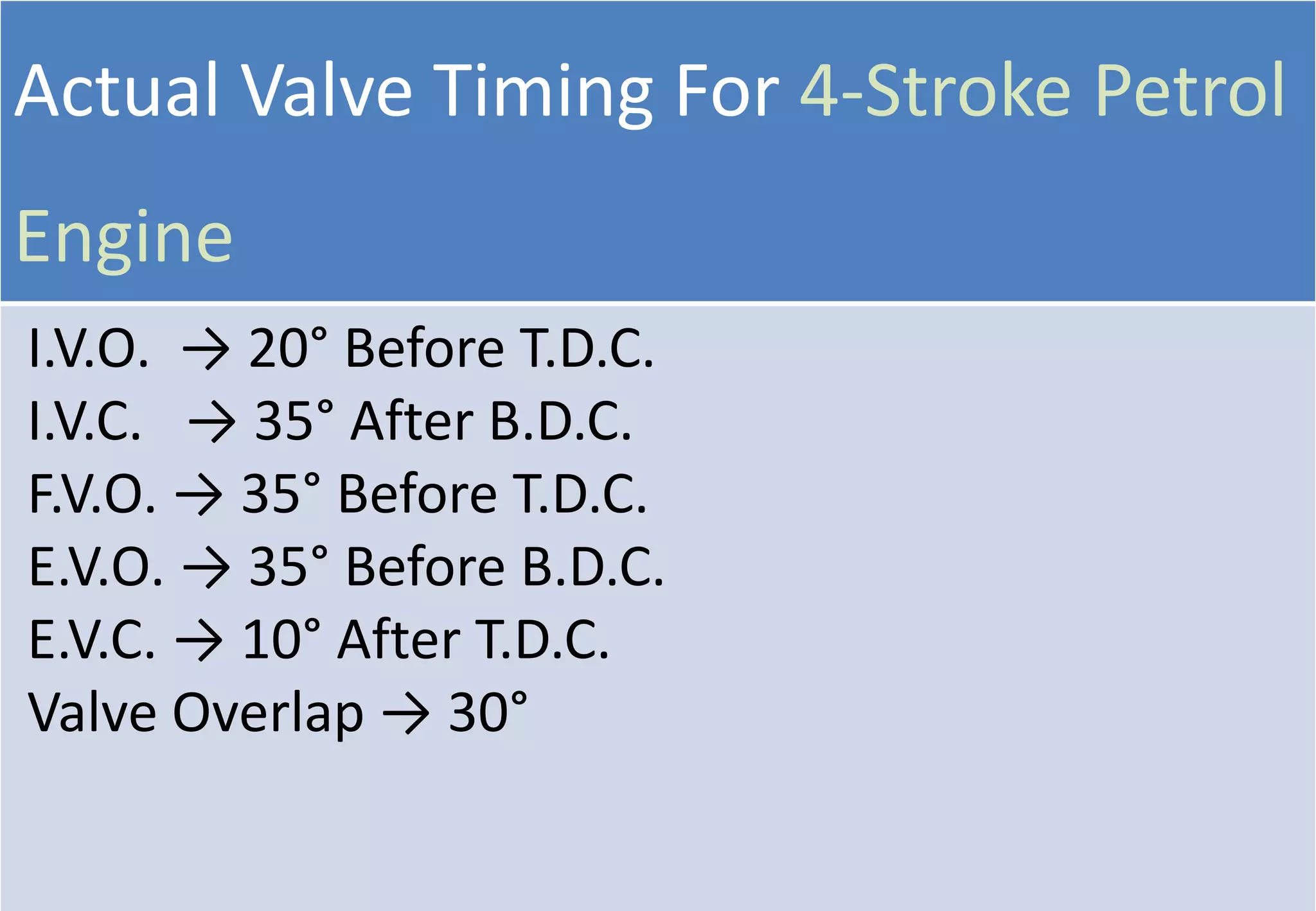 Actual Valve Timing For 4-Stroke Petrol Engine

I.V.O. → 20° Before T.D.C.
I.V.C. → 35° After B.D.C.
F.V.O. → 35° Before T.D.C.
E.V.O. → 35° Before B.D.C.
E.V.C. → 10° After T.D.C.
Valve Overlap → 30°